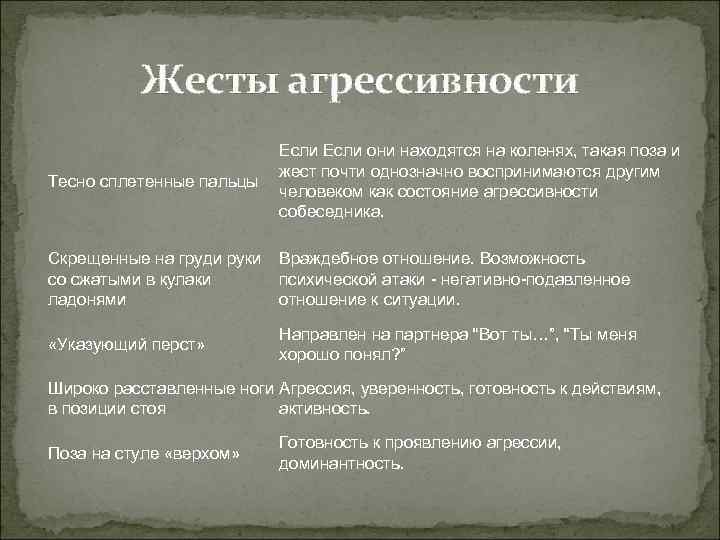 Жесты агрессивности

| | |
|---|---|
| Тесно сплетенные пальцы | Если Если они находятся на коленях, такая поза и жест почти однозначно воспринимаются другим человеком как состояние агрессивности собеседника. |
| Скрещенные на груди руки со сжатыми в кулаки ладонями | Враждебное отношение. Возможность психической атаки - негативно-подавленное отношение к ситуации. |
| «Указующий перст» | Направлен на партнера "Вот ты...", "Ты меня хорошо понял?" |
| Широко расставленные ноги в позиции стоя | Агрессия, уверенность, готовность к действиям, активность. |
| Поза на стуле «верхом» | Готовность к проявлению агрессии, доминантность. |